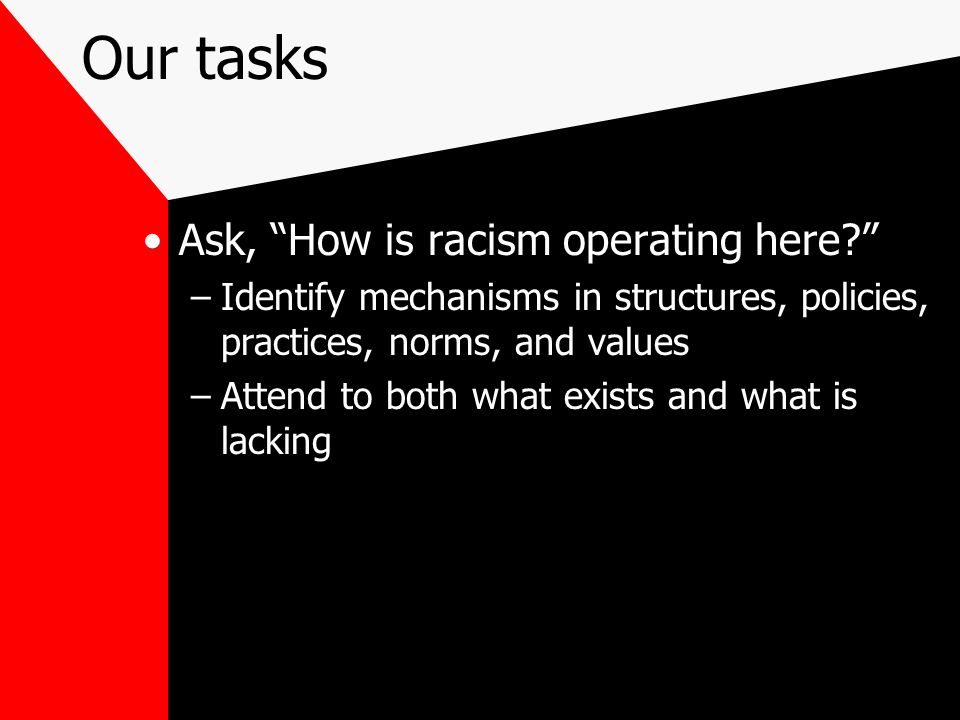 Our tasks

• Ask, “How is racism operating here?”

– Identify mechanisms in structures, policies, practices, norms, and values

– Attend to both what exists and what is lacking